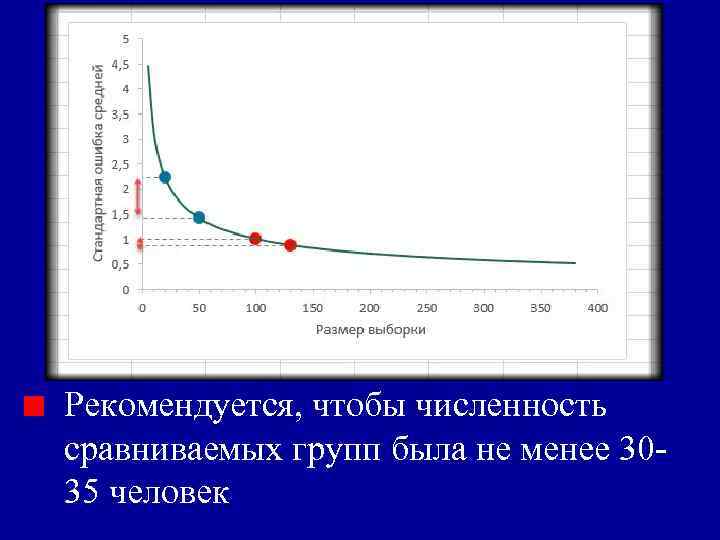 Стандартная ошибка средней

5
4,5
4
3,5
3
2,5
2
1,5
1
0,5
0

0 50 100 150 200 250 300 350 400

Размер выборки

Рекомендуется, чтобы численность сравниваемых групп была не менее 30-35 человек